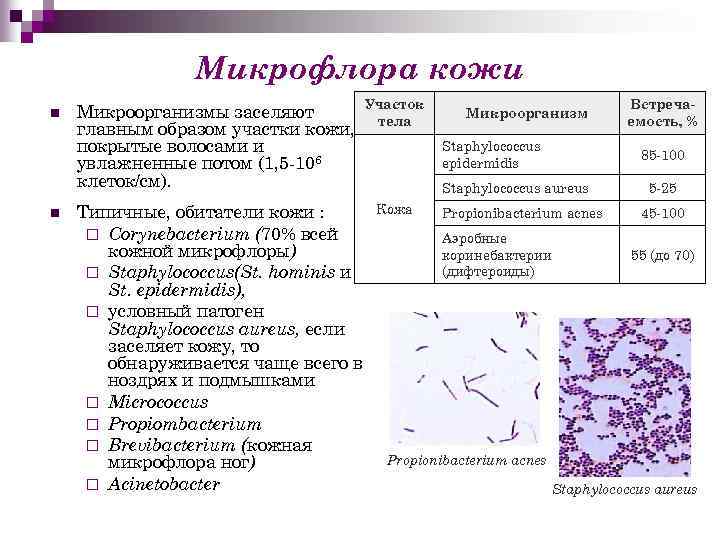 Микрофлора кожи

■ Микроорганизмы заселяют главным образом участки кожи, покрытые волосами и увлажненные потом (1,5-$10^6$ клеток/см).

■ Типичные, обитатели кожи :
□ Corynebacterium (70% всей кожной микрофлоры)
□ Staphylococcus(St. hominis и St. epidermidis),
□ условный патоген Staphylococcus aureus, если заселяет кожу, то обнаруживается чаще всего в ноздрях и подмышками
□ Micrococcus
□ Propiombacterium
□ Brevibacterium (кожная микрофлора ног)
□ Acinetobacter

| Участок тела | Микроорганизм | Встречаемость, % |
|---|---|---|
| Кожа | Staphylococcus epidermidis | 85-100 |
| | Staphylococcus aureus | 5-25 |
| | Propionibacterium acnes | 45-100 |
| | Аэробные коринебактерии (дифтероиды) | 55 (до 70) |

Propionibacterium acnes

Staphylococcus aureus